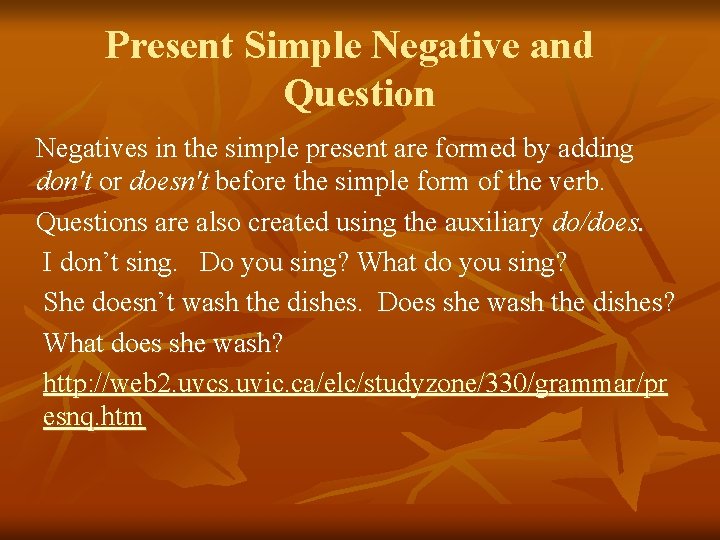 Present Simple Negative and Question

Negatives in the simple present are formed by adding don't or doesn't before the simple form of the verb.

Questions are also created using the auxiliary do/does.

I don’t sing. Do you sing? What do you sing?

She doesn’t wash the dishes. Does she wash the dishes?

What does she wash?

http://web2.uvcs.uvic.ca/elc/studyzone/330/grammar/presnq.htm